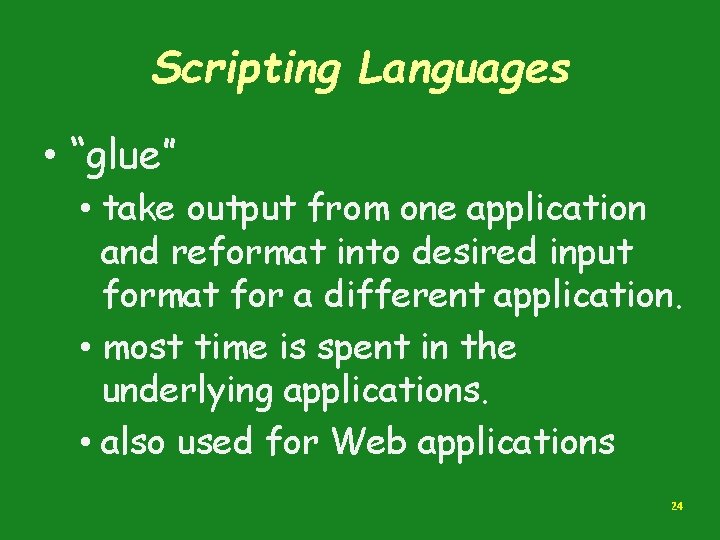 Scripting Languages

• "glue"

• take output from one application and reformat into desired input format for a different application.

• most time is spent in the underlying applications.

• also used for Web applications

24